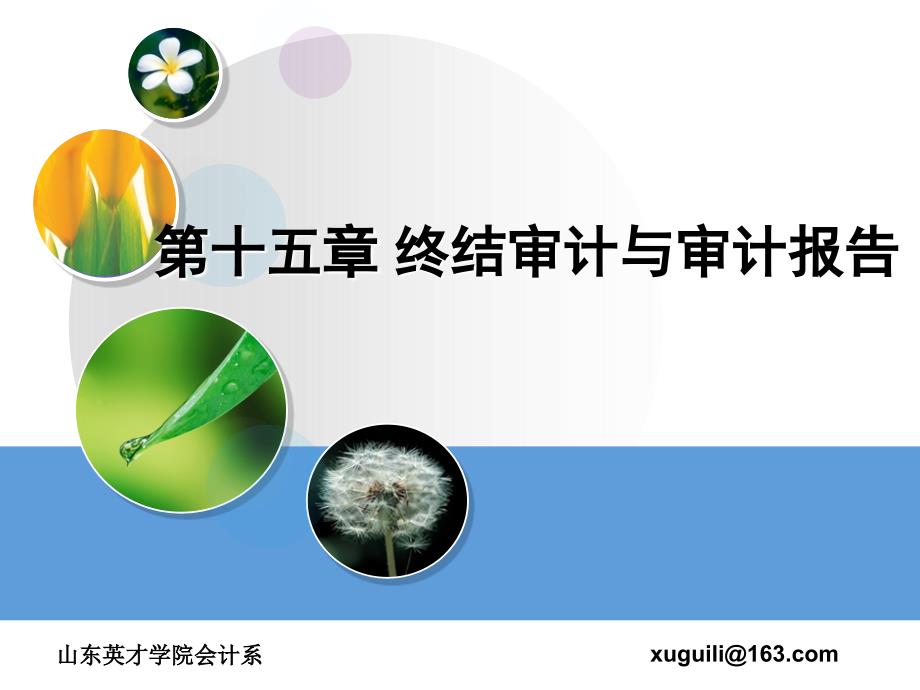 第十五章 终结审计与审计报告

山东英才学院会计系

xuguili@163.com